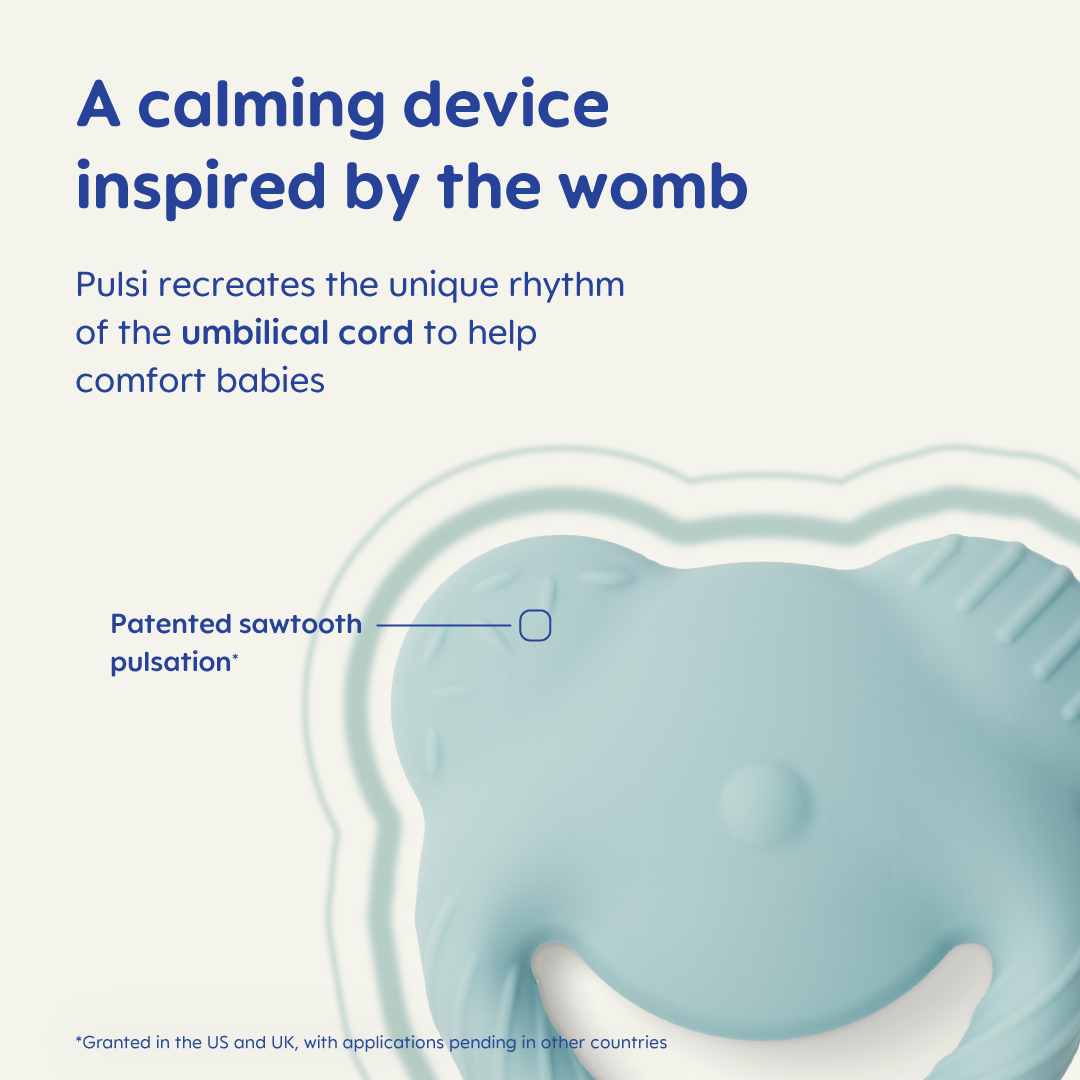 A calming device inspired by the womb

Pulsi recreates the unique rhythm of the umbilical cord to help comfort babies

Patented sawtooth pulsation*

*Granted in the US and UK, with applications pending in other countries